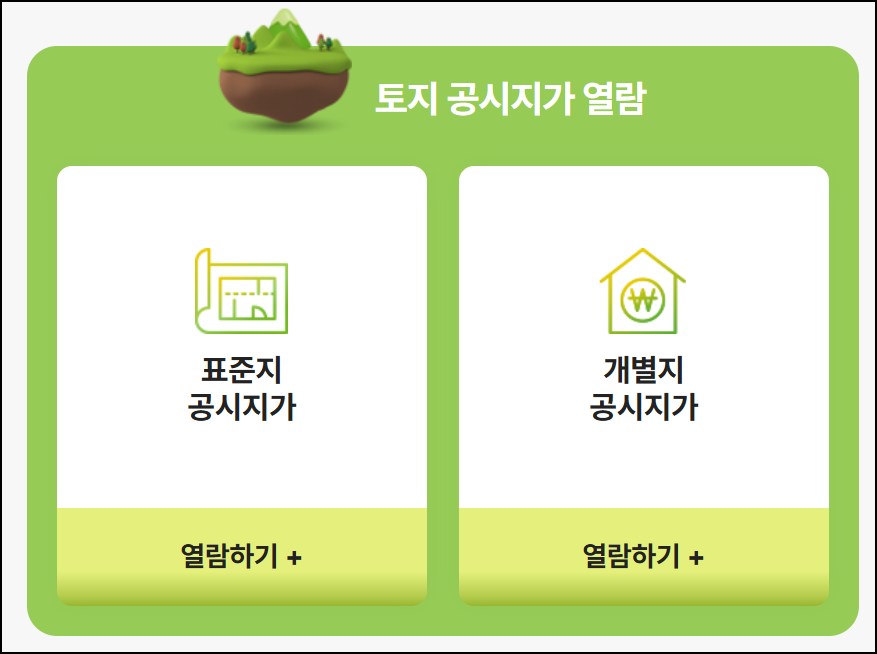 토지 공시지가 열람

표준지
공시지가

열람하기 +

₩

개별지
공시지가

열람하기 +